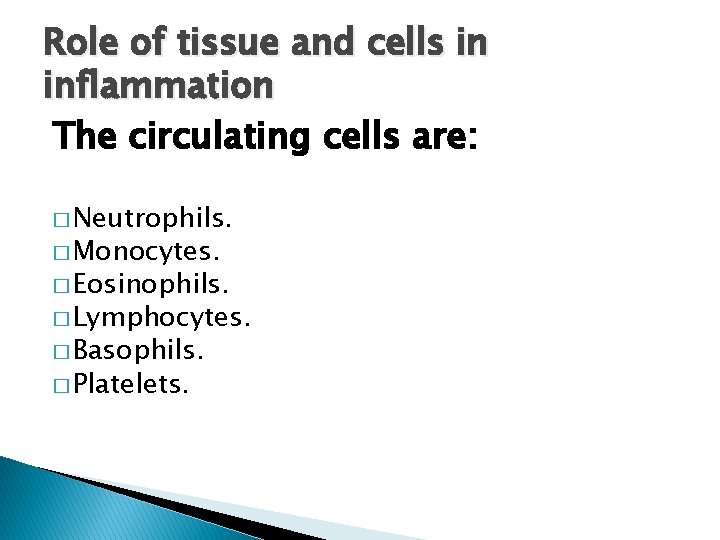 Role of tissue and cells in inflammation

The circulating cells are:

□ Neutrophils.
□ Monocytes.
□ Eosinophils.
□ Lymphocytes.
□ Basophils.
□ Platelets.